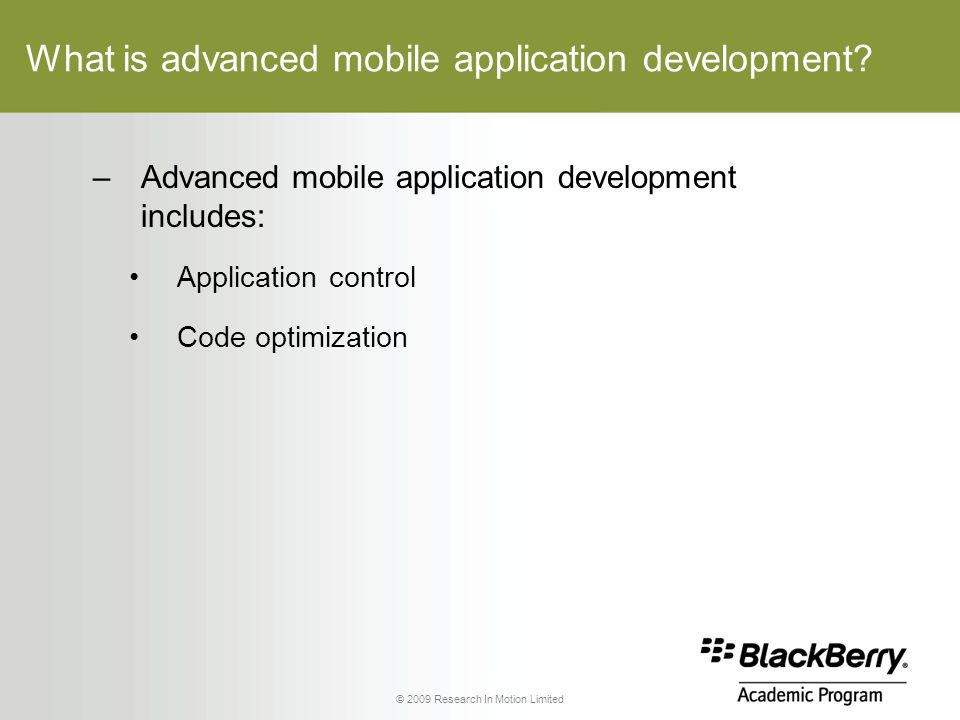 What is advanced mobile application development?

– Advanced mobile application development includes:

• Application control

• Code optimization

© 2009 Research In Motion Limited

BlackBerry.
Academic Program